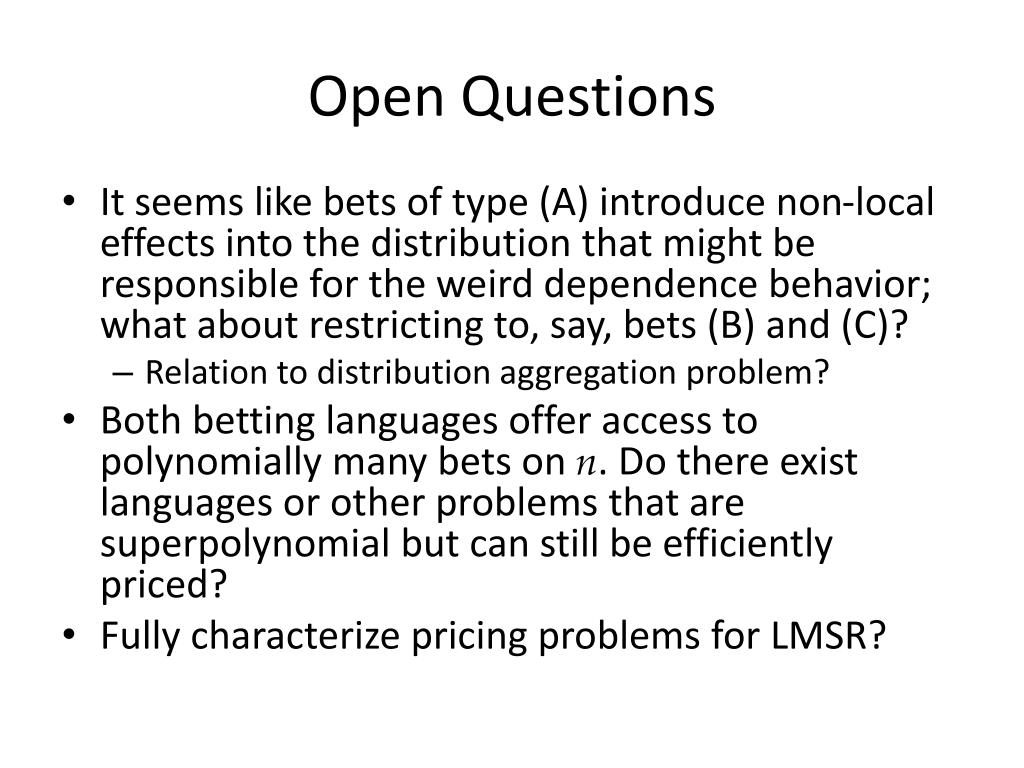 Open Questions

• It seems like bets of type (A) introduce non-local effects into the distribution that might be responsible for the weird dependence behavior; what about restricting to, say, bets (B) and (C)?
– Relation to distribution aggregation problem?
• Both betting languages offer access to polynomially many bets on $n$. Do there exist languages or other problems that are superpolynomial but can still be efficiently priced?
• Fully characterize pricing problems for LMSR?